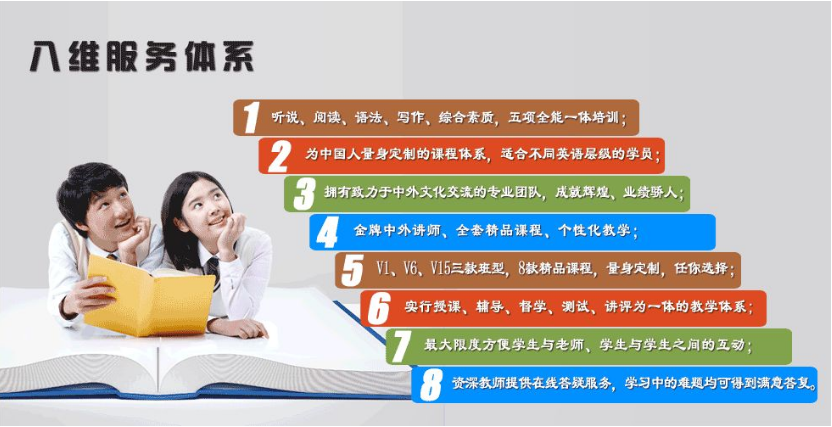 八维服务体系

1 听说、阅读、语法、写作、综合素质，五项全能一体培训；

2 为中国人量身定制的课程体系，适合不同英语层级的学员；

3 拥有致力于中外文化交流的专业团队，成就辉煌，业绩骄人；

4 金牌中外讲师、全套精品课程、个性化教学；

5 V1、V6、V15三款班型，8款精品课程，量身定制，任你选择；

6 实行授课、辅导、督学、测试、讲评为一体的教学体系；

7 最大限度方便学生与老师、学生与学生之间的互动；

8 资深教师提供在线答疑服务，学习中的难题均可得到满意答复。